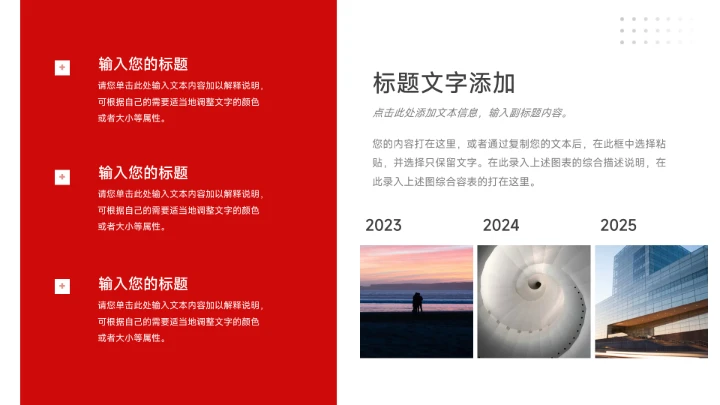 输入您的标题

请您单击此处输入文本内容加以解释说明，可根据自己的需要适当地调整文字的颜色或者大小等属性。

输入您的标题

请您单击此处输入文本内容加以解释说明，可根据自己的需要适当地调整文字的颜色或者大小等属性。

输入您的标题

请您单击此处输入文本内容加以解释说明，可根据自己的需要适当地调整文字的颜色或者大小等属性。

标题文字添加

点击此处添加文本信息，输入副标题内容。

您的内容打在这里，或者通过复制您的文本后，在此框中选择粘贴，并选择只保留文字。在此录入上述图表的综合描述说明，在此录入上述图综合容表的打在这里。

2023

2024

2025